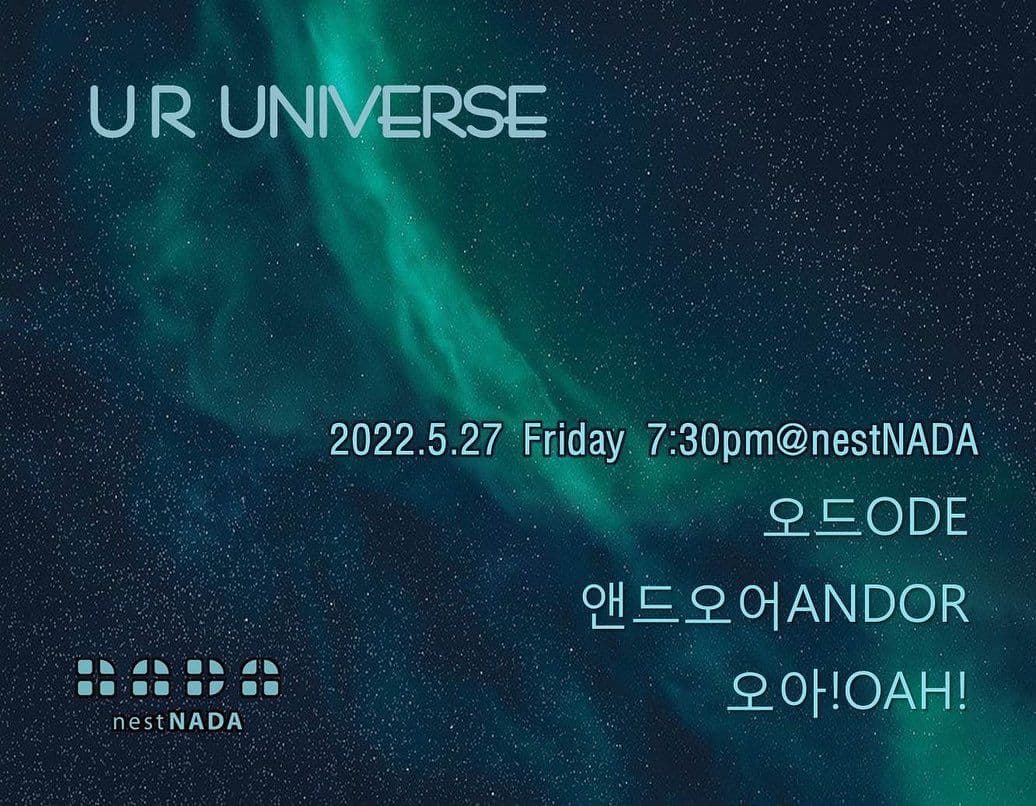 U R UNIVERSE

2022.5.27 Friday 7:30pm@nestNADA

오드ODE

앤드오어ANDOR

오아!OAH!

NADA
nestNADA